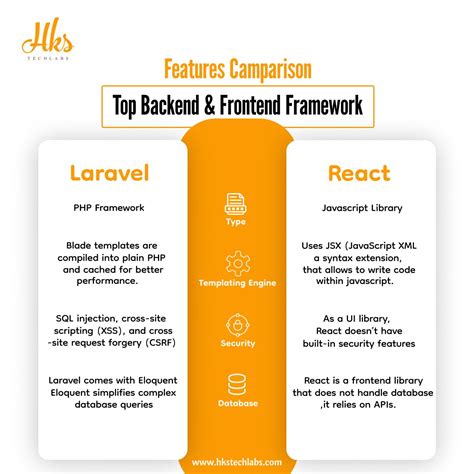 Hks
TECHLABS

Features Camparison

Top Backend & Frontend Framework

Laravel

PHP Framework

Blade templates are compiled into plain PHP and cached for better performance.

SQL injection, cross-site scripting (XSS), and cross -site request forgery (CSRF)

Laravel comes with Eloquent Eloquent simplifies complex database queries

Type

Templating Engine

Security

Database

React

Javascript Library

Uses JSX (JavaScript XML a syntax extension, that allows to write code within javascript.

As a UI library, React doesn't have built-in security features

React is a frontend library that does not handle database ,it relies on APIs.

www.hkstechlabs.com